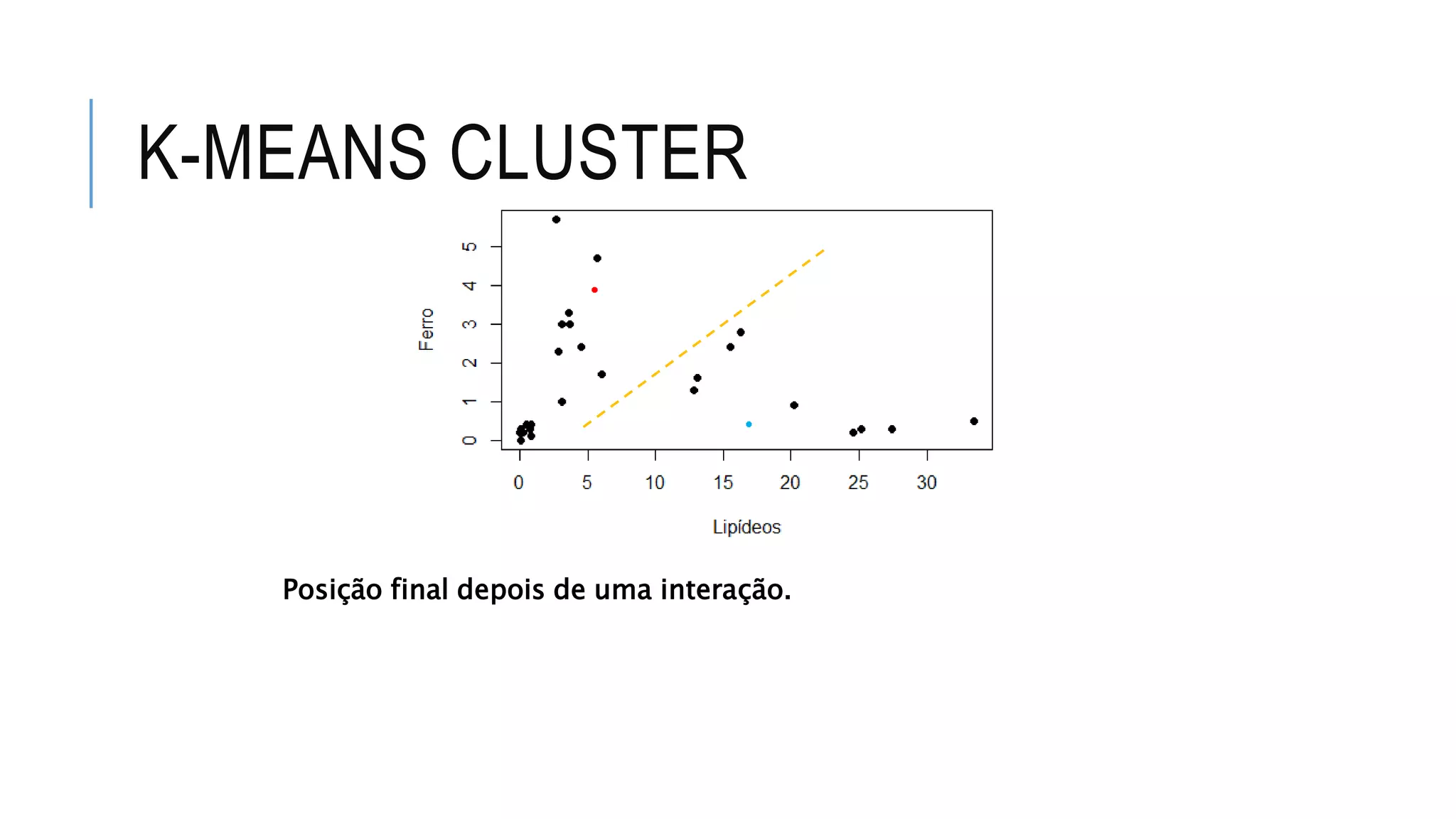 K-MEANS CLUSTER

Ferro

0 1 2 3 4 5

0 5 10 15 20 25 30

Lipídeos

Posição final depois de uma interação.